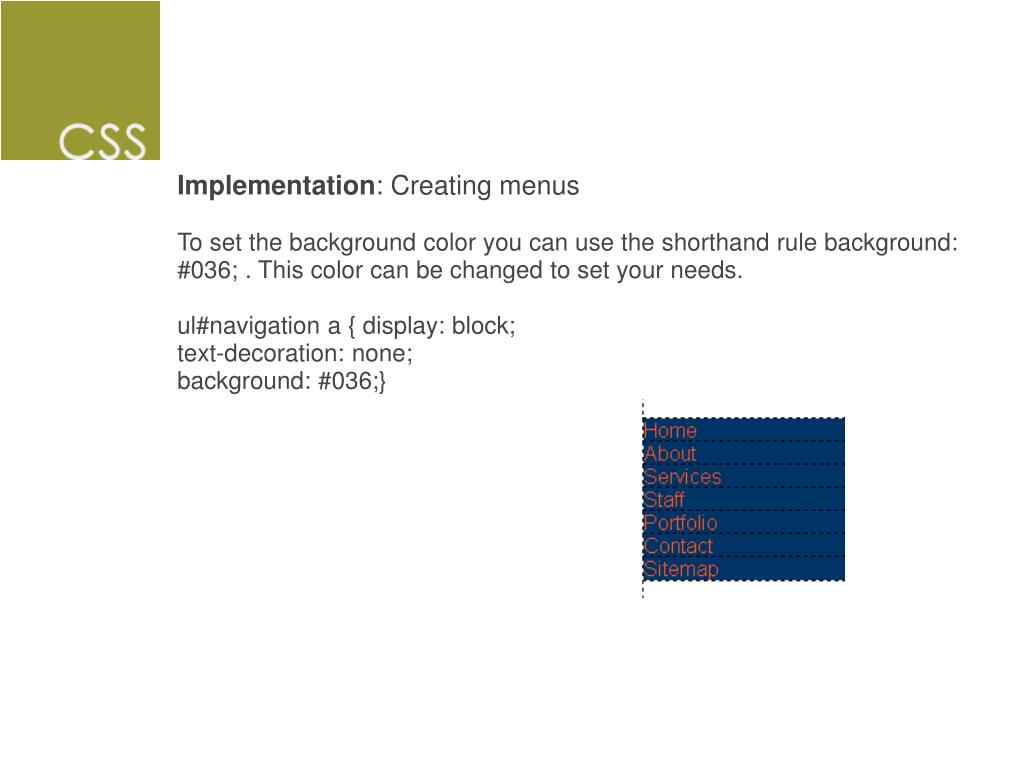 CSS

Implementation: Creating menus

To set the background color you can use the shorthand rule background: #036; . This color can be changed to set your needs.

ul#navigation a { display: block;
text-decoration: none;
background: #036;}

Home
About
Services
Staff
Portfolio
Contact
Sitemap